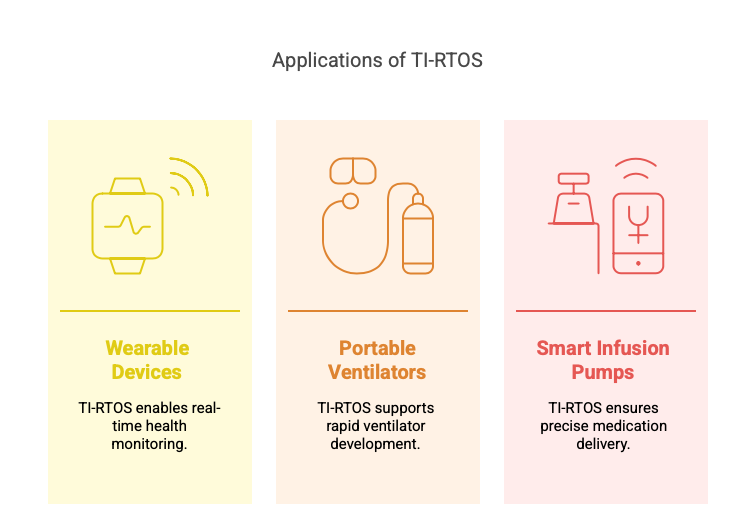 Applications of TI-RTOS

Wearable Devices

TI-RTOS enables real-time health monitoring.

Portable Ventilators

TI-RTOS supports rapid ventilator development.

Smart Infusion Pumps

TI-RTOS ensures precise medication delivery.